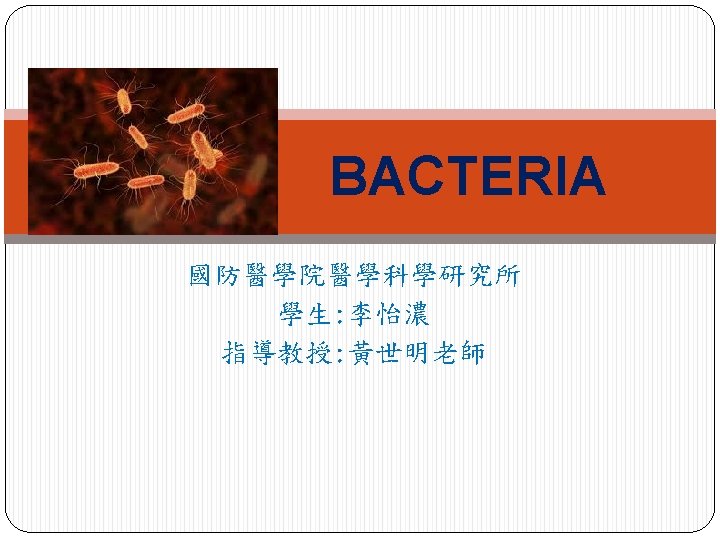 BACTERIA

國防醫學院醫學科學研究所
學生:李怡濃
指導教授:黃世明老師